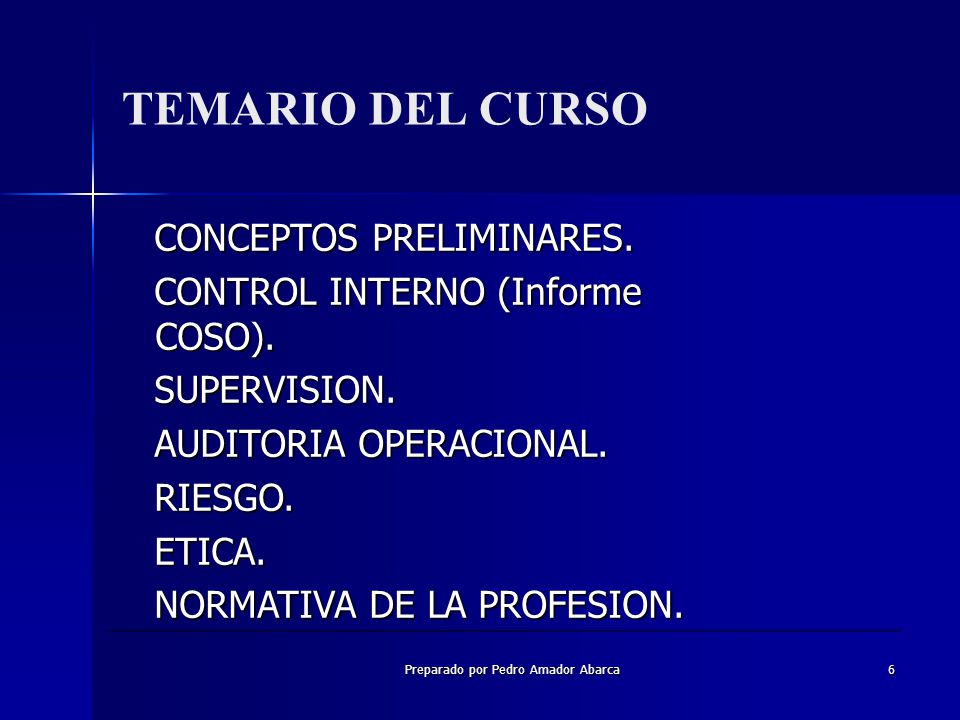 TEMARIO DEL CURSO

CONCEPTOS PRELIMINARES.

CONTROL INTERNO (Informe COSO).

SUPERVISION.

AUDITORIA OPERACIONAL.

RIESGO.

ETICA.

NORMATIVA DE LA PROFESION.

Preparado por Pedro Amador Abarca

6